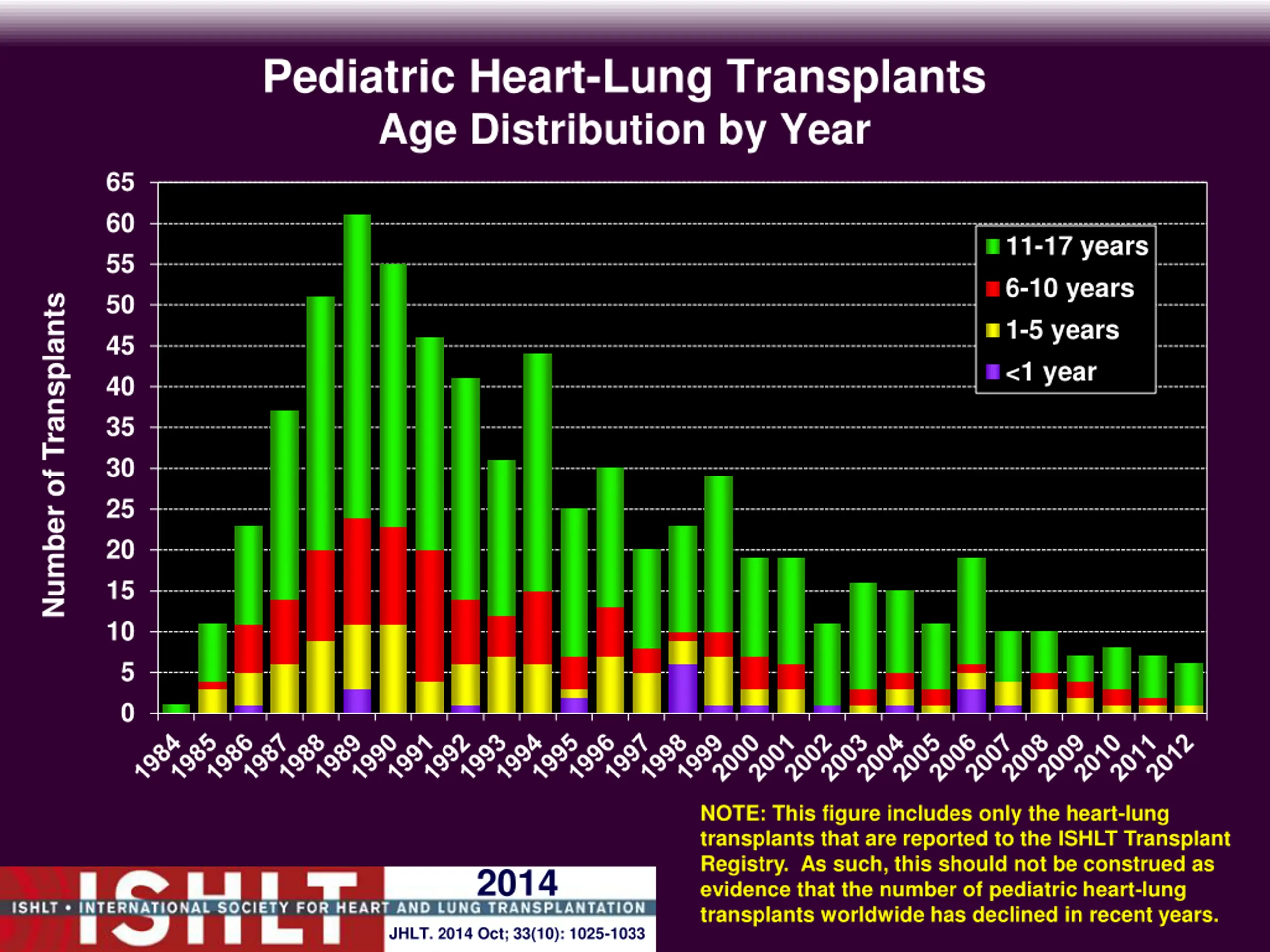 Pediatric Heart-Lung Transplants
Age Distribution by Year

Number of Transplants

65
60
55
50
45
40
35
30
25
20
15
10
5
0

11-17 years
6-10 years
1-5 years
<1 year

1984 1985 1986 1987 1988 1989 1990 1991 1992 1993 1994 1995 1996 1997 1998 1999 2000 2001 2002 2003 2004 2005 2006 2007 2008 2009 2010 2011 2012

NOTE: This figure includes only the heart-lung transplants that are reported to the ISHLT Transplant Registry. As such, this should not be construed as evidence that the number of pediatric heart-lung transplants worldwide has declined in recent years.

ISHLT
ISHLT • INTERNATIONAL SOCIETY FOR HEART AND LUNG TRANSPLANTATION
2014
JHLT. 2014 Oct; 33(10): 1025-1033